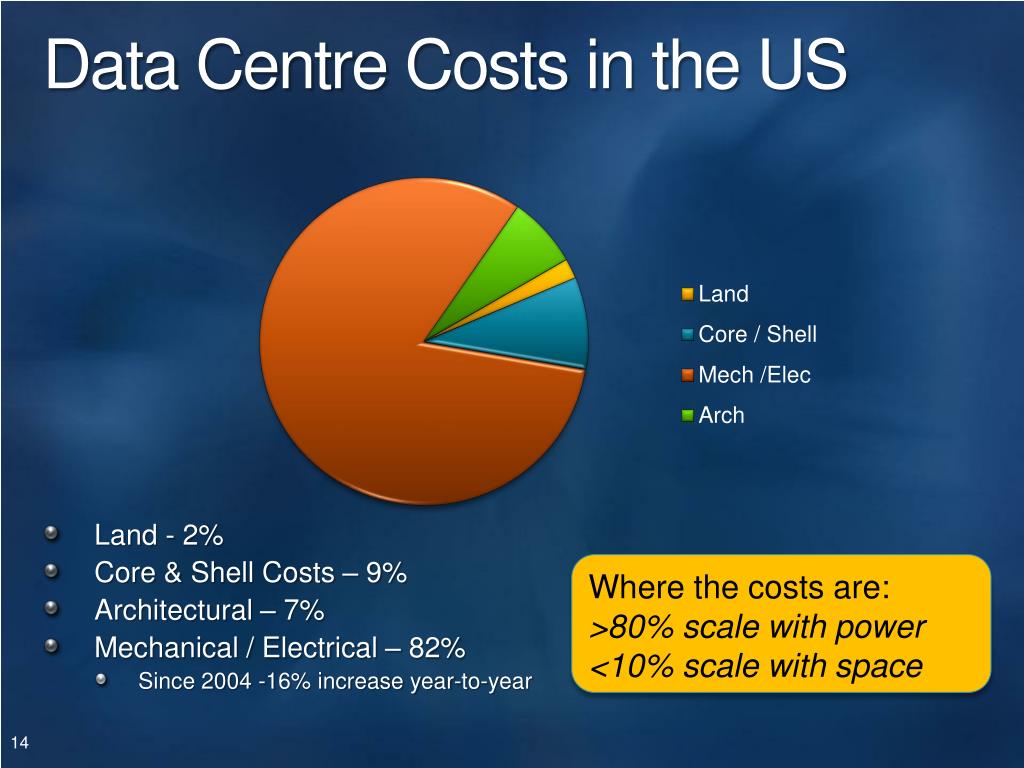 Data Centre Costs in the US

Land
Core / Shell
Mech /Elec
Arch

Land - 2%
Core & Shell Costs – 9%
Architectural – 7%
Mechanical / Electrical – 82%
Since 2004 -16% increase year-to-year

Where the costs are:
>80% scale with power
<10% scale with space

14